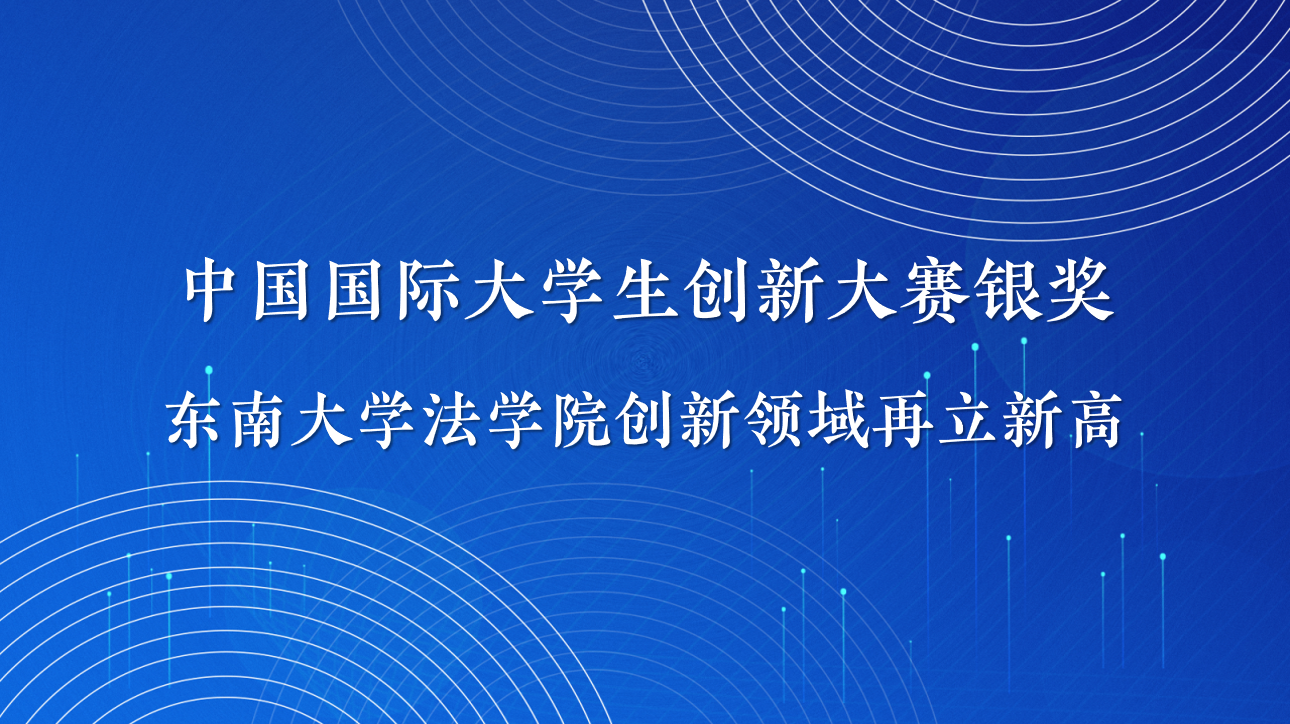 中国国际大学生创新大赛银奖

东南大学法学院创新领域再立新高